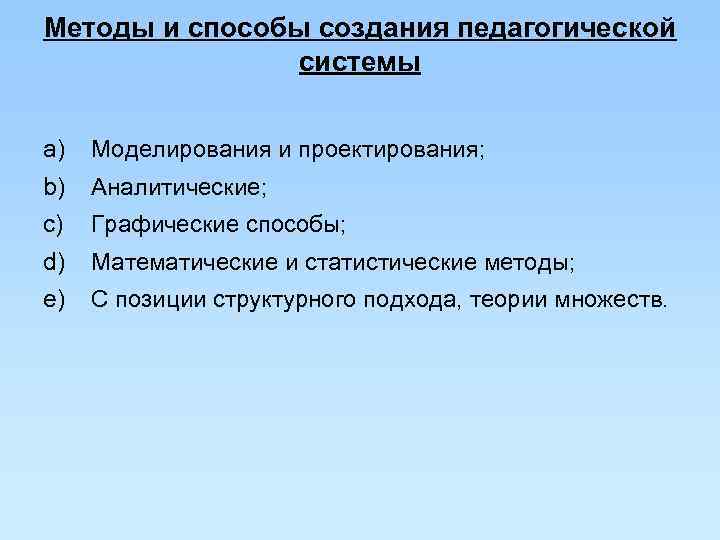 Методы и способы создания педагогической системы

a) Моделирования и проектирования;
b) Аналитические;
c) Графические способы;
d) Математические и статистические методы;
e) С позиции структурного подхода, теории множеств.